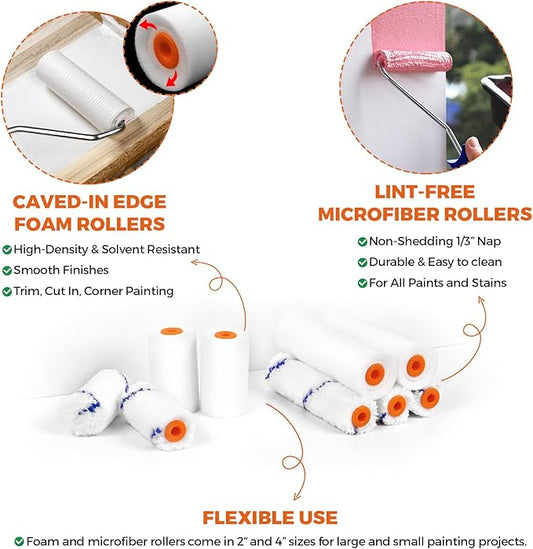 CAVED-IN EDGE FOAM ROLLERS

High-Density & Solvent Resistant

Smooth Finishes

Trim, Cut In, Corner Painting

LINT-FREE MICROFIBER ROLLERS

Non-Shedding 1/3" Nap

Durable & Easy to clean

For All Paints and Stains

FLEXIBLE USE

Foam and microfiber rollers come in 2" and 4" sizes for large and small painting projects.